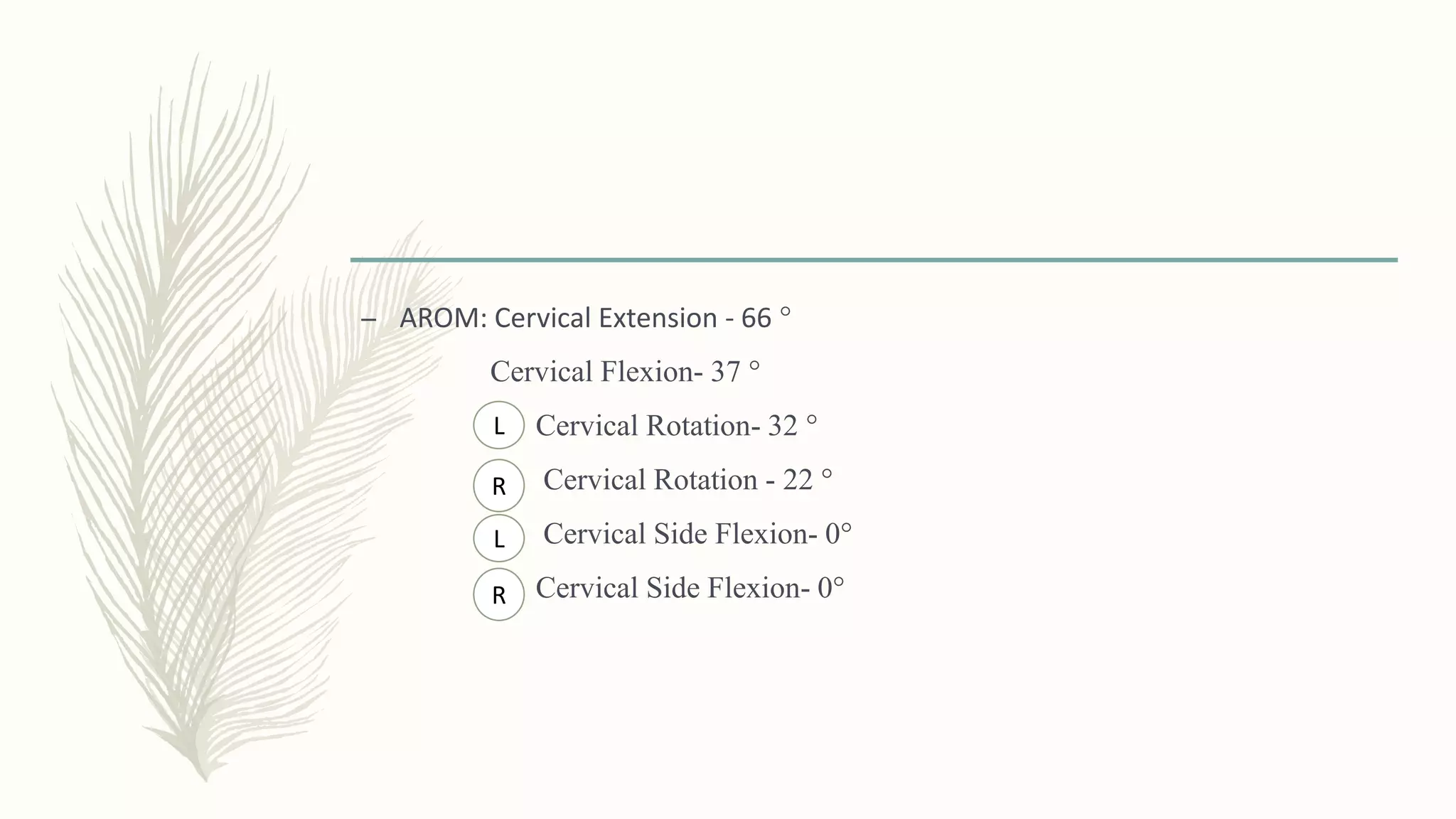 – AROM: Cervical Extension - 66 °

Cervical Flexion- 37 °

L Cervical Rotation- 32 °

R Cervical Rotation - 22 °

L Cervical Side Flexion- 0°

R Cervical Side Flexion- 0°